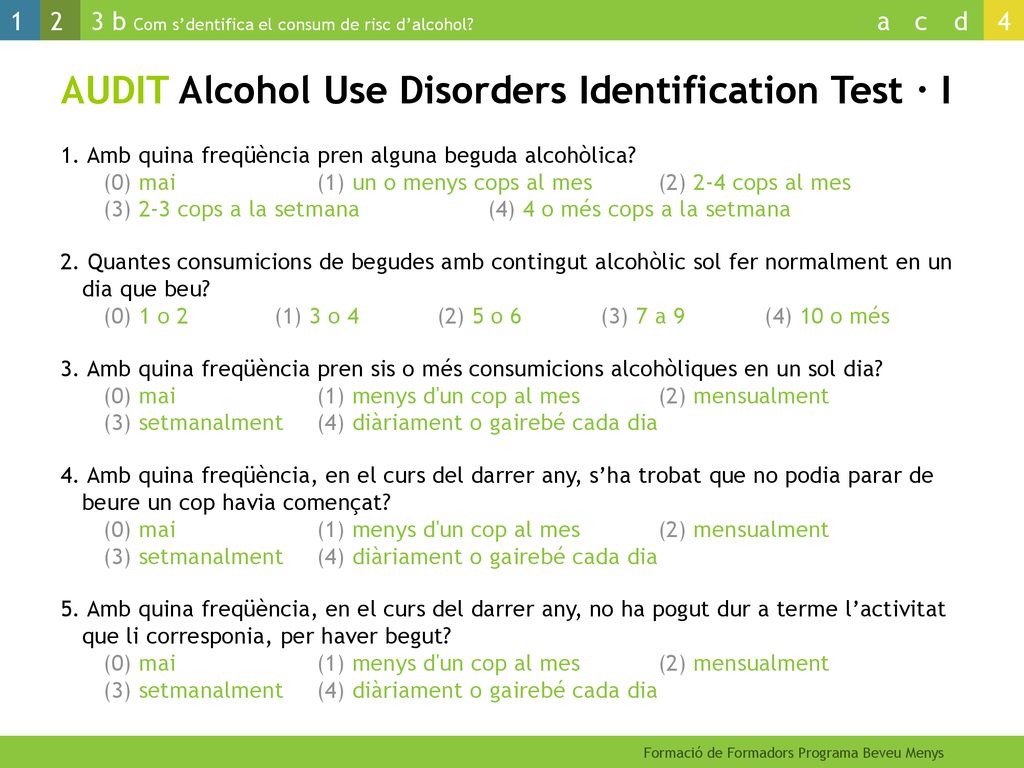 1 2 3 b Com s'dentifica el consum de risc d'alcohol? a c d 4

AUDIT Alcohol Use Disorders Identification Test · I

1. Amb quina freqüència pren alguna beguda alcohòlica?
(0) mai (1) un o menys cops al mes (2) 2-4 cops al mes
(3) 2-3 cops a la setmana (4) 4 o més cops a la setmana

2. Quantes consumicions de begudes amb contingut alcohòlic sol fer normalment en un dia que beu?
(0) 1 o 2 (1) 3 o 4 (2) 5 o 6 (3) 7 a 9 (4) 10 o més

3. Amb quina freqüència pren sis o més consumicions alcohòliques en un sol dia?
(0) mai (1) menys d'un cop al mes (2) mensualment
(3) setmanalment (4) diàriament o gairebé cada dia

4. Amb quina freqüència, en el curs del darrer any, s'ha trobat que no podia parar de beure un cop havia començat?
(0) mai (1) menys d'un cop al mes (2) mensualment
(3) setmanalment (4) diàriament o gairebé cada dia

5. Amb quina freqüència, en el curs del darrer any, no ha pogut dur a terme l'activitat que li corresponia, per haver begut?
(0) mai (1) menys d'un cop al mes (2) mensualment
(3) setmanalment (4) diàriament o gairebé cada dia

Formació de Formadors Programa Beveu Menys